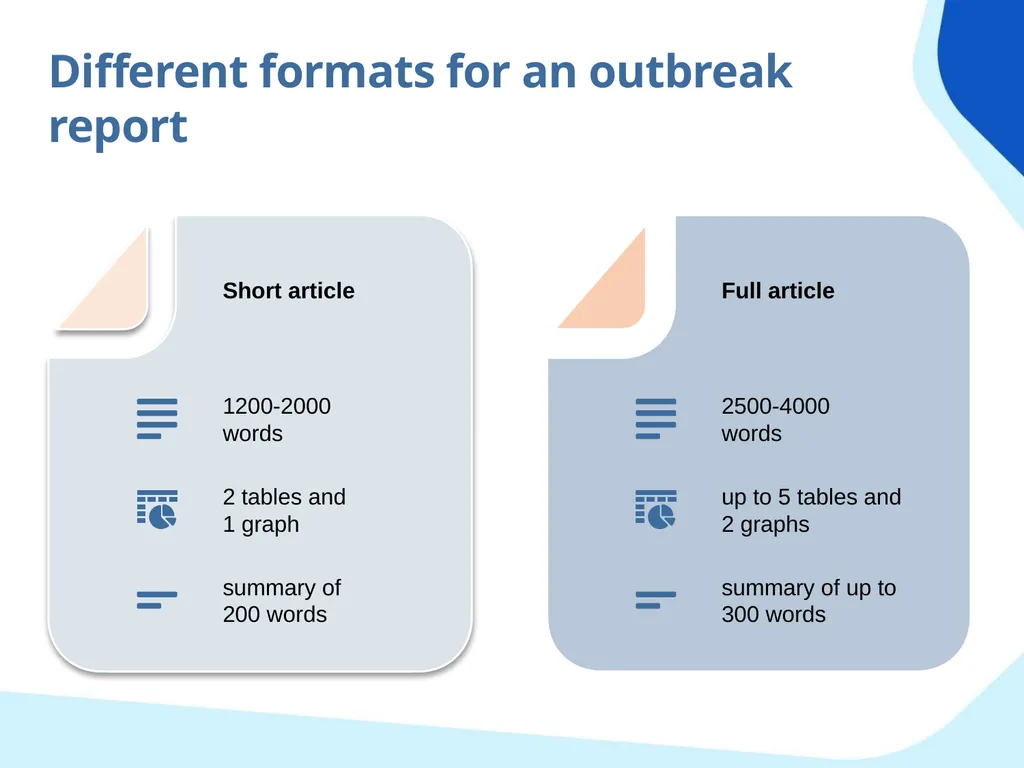 Different formats for an outbreak report

Short article

1200-2000 words

2 tables and 1 graph

summary of 200 words

Full article

2500-4000 words

up to 5 tables and 2 graphs

summary of up to 300 words